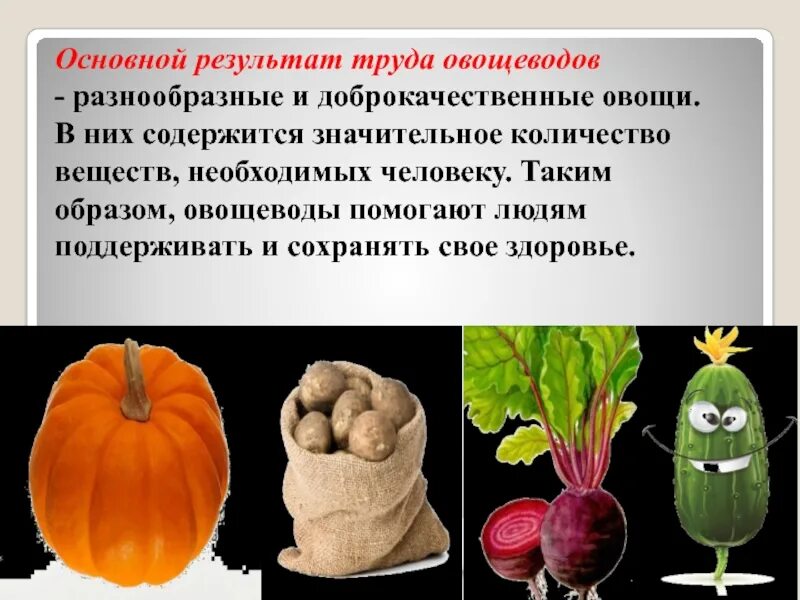 Основной результат труда овощеводов - разнообразные и доброкачественные овощи. В них содержится значительное количество веществ, необходимых человеку. Таким образом, овощеводы помогают людям поддерживать и сохранять свое здоровье.